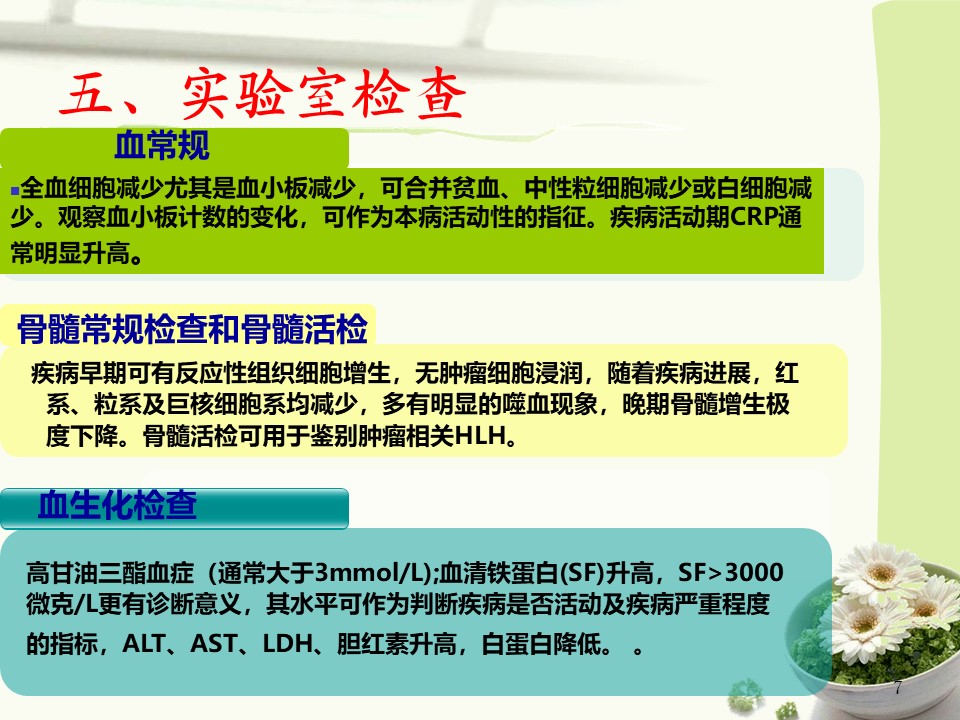 五、实验室检查

血常规

全血细胞减少尤其是血小板减少，可合并贫血、中性粒细胞减少或白细胞减少。观察血小板计数的变化，可作为本病活动性的指征。疾病活动期CRP通常明显升高。

骨髓常规检查和骨髓活检

疾病早期可有反应性组织细胞增生，无肿瘤细胞浸润，随着疾病进展，红系、粒系及巨核细胞系均减少，多有明显的噬血现象，晚期骨髓增生极度下降。骨髓活检可用于鉴别肿瘤相关HLH。

血生化检查

高甘油三酯血症（通常大于3mmol/L);血清铁蛋白(SF)升高，SF>3000微克/L更有诊断意义，其水平可作为判断疾病是否活动及疾病严重程度的指标，ALT、AST、LDH、胆红素升高，白蛋白降低。 。

7